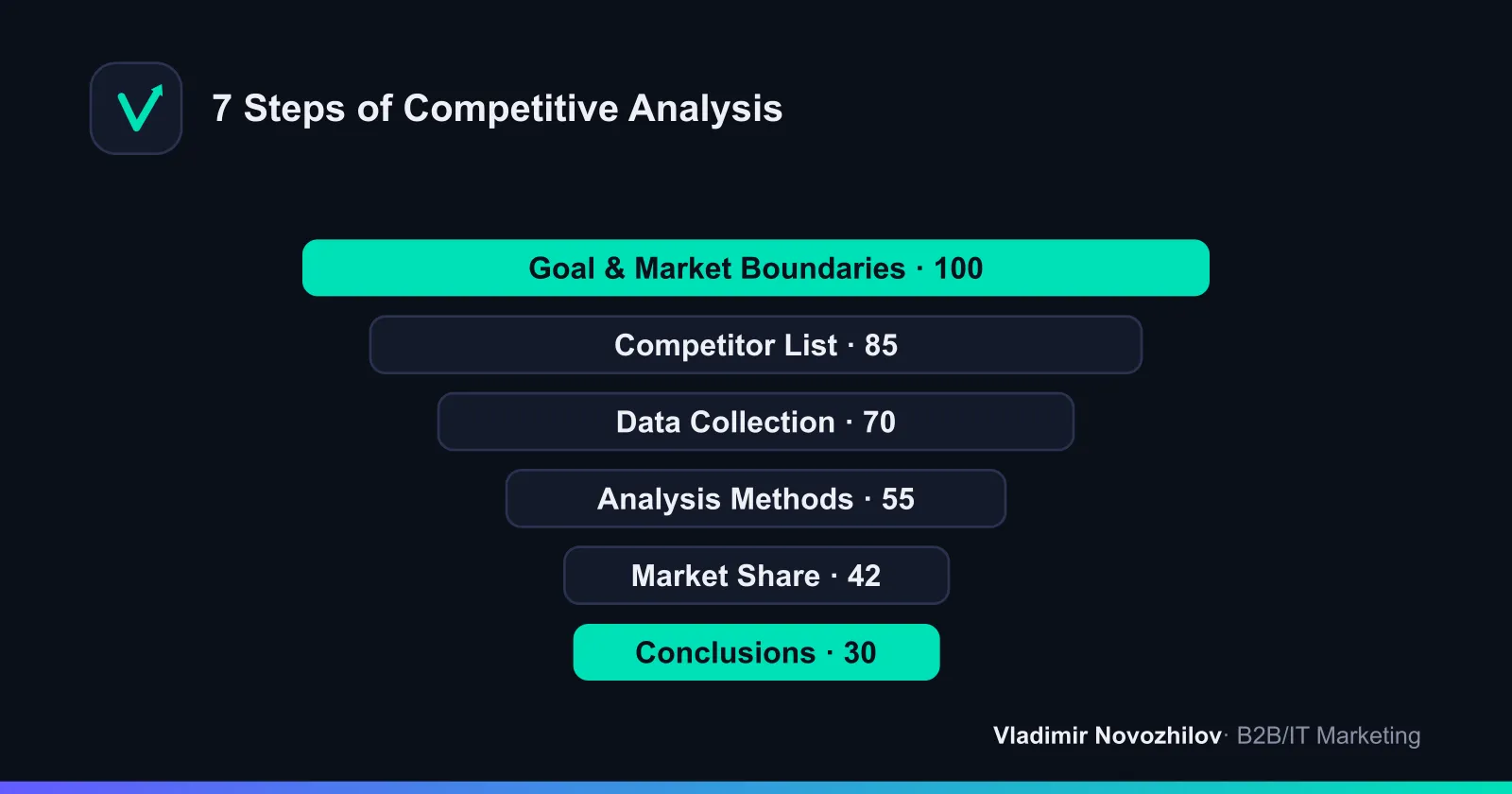 7 Steps of Competitive Analysis

Goal & Market Boundaries · 100

Competitor List · 85

Data Collection · 70

Analysis Methods · 55

Market Share · 42

Conclusions · 30

Vladimir Novozhilov · B2B/IT Marketing